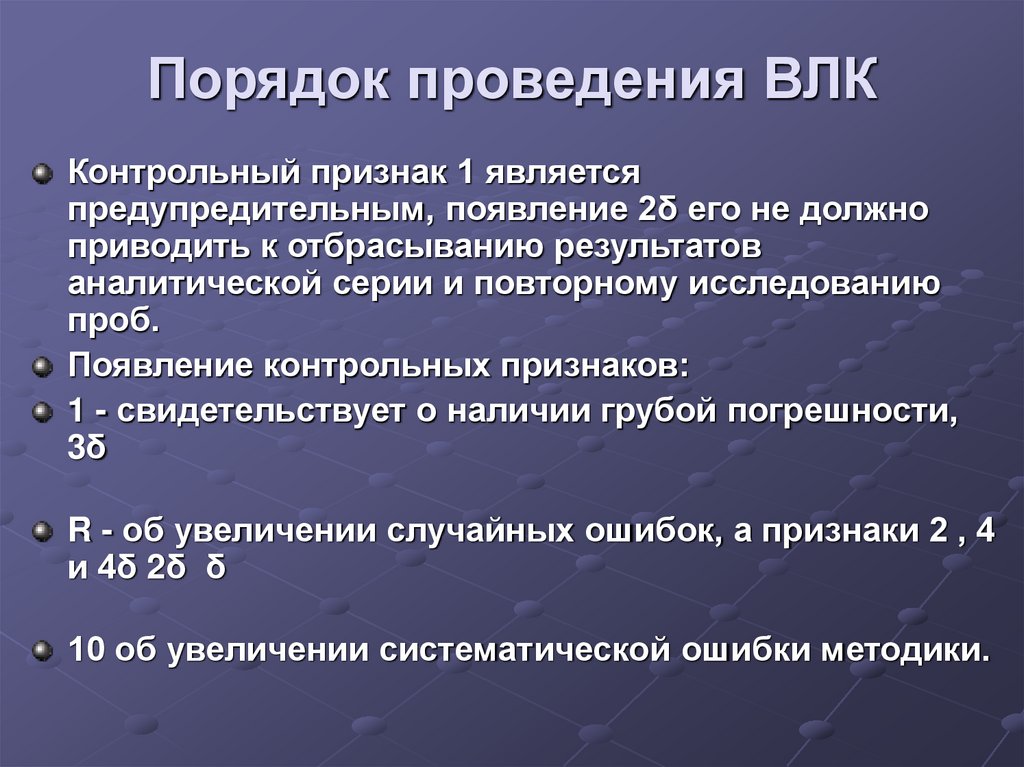 Порядок проведения ВЛК

Контрольный признак 1 является предупредительным, появление 2δ его не должно приводить к отбрасыванию результатов аналитической серии и повторному исследованию проб.

Появление контрольных признаков:

1 - свидетельствует о наличии грубой погрешности, 3δ

R - об увеличении случайных ошибок, а признаки 2 , 4 и 4δ 2δ δ

10 об увеличении систематической ошибки методики.